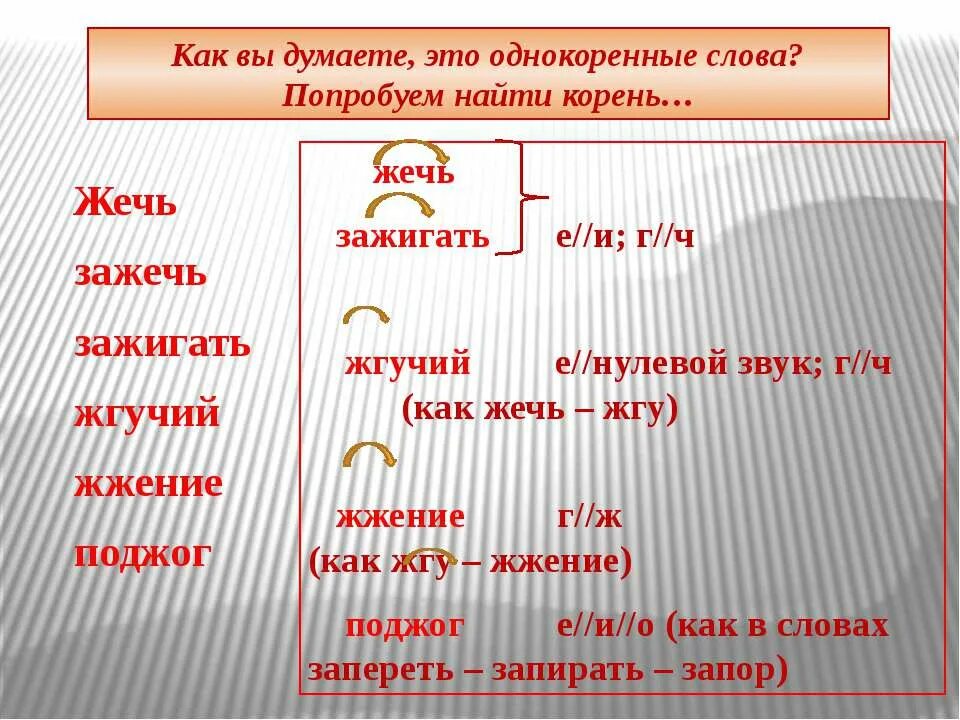 Как вы думаете, это однокоренные слова?
Попробуем найти корень…

Жечь
зажечь
зажигать
жгучий
жжение
поджог

жечь
зажигать е//и; г//ч

жгучий е//нулевой звук; г//ч
(как жечь – жгу)

жжение г//ж
(как жгу – жжение)

поджог е//и//о (как в словах запереть – запирать – запор)